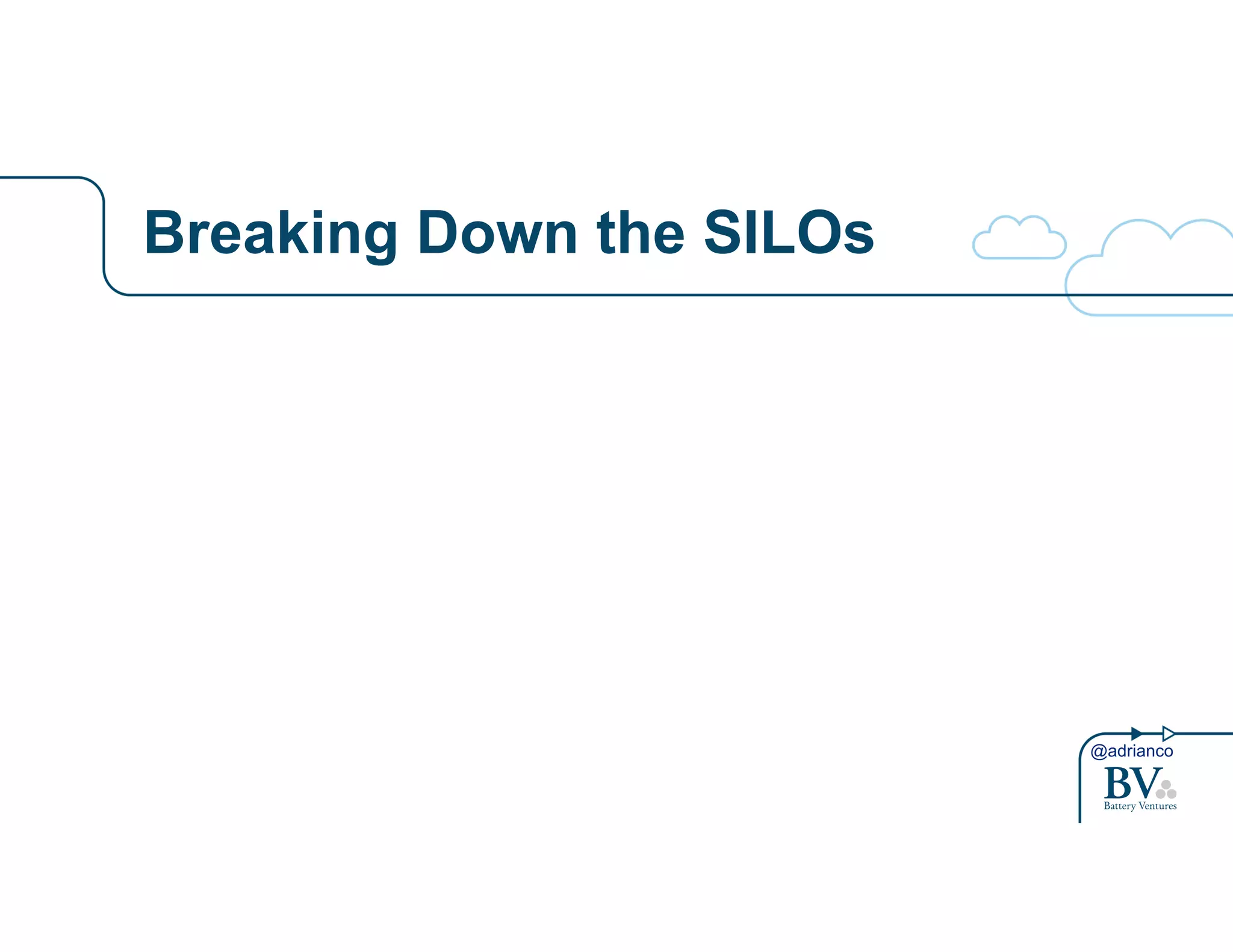 Breaking Down the SILOs

@adrianco

BV
Battery Ventures